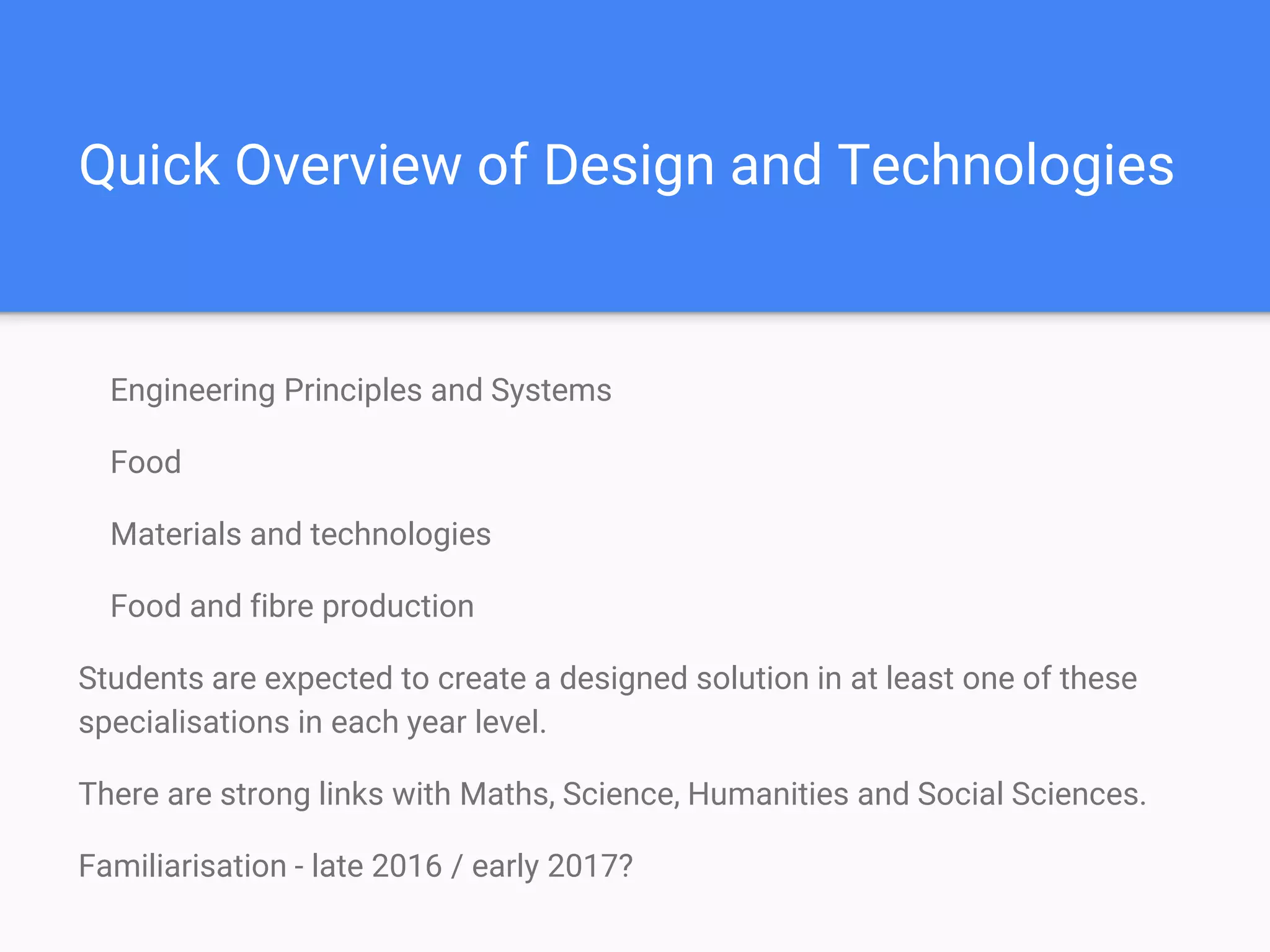 Quick Overview of Design and Technologies

Engineering Principles and Systems

Food

Materials and technologies

Food and fibre production

Students are expected to create a designed solution in at least one of these specialisations in each year level.

There are strong links with Maths, Science, Humanities and Social Sciences.

Familiarisation - late 2016 / early 2017?